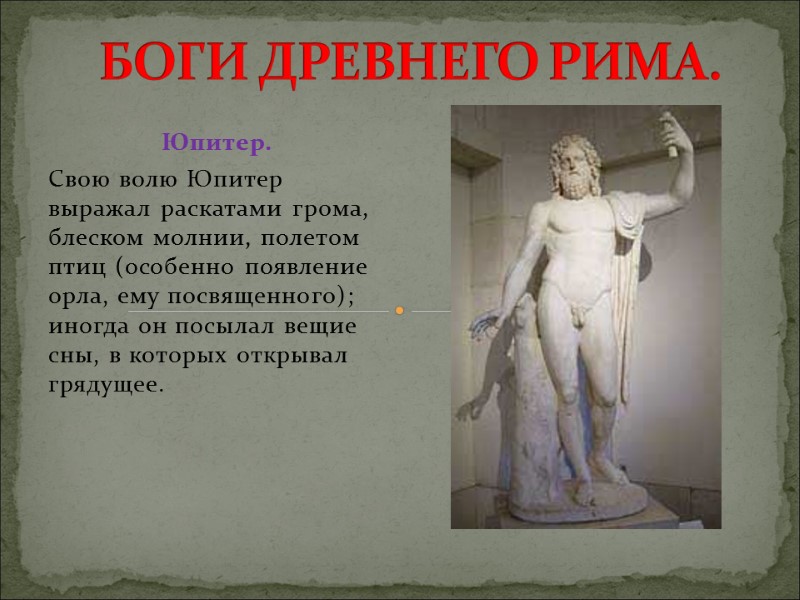 БОГИ ДРЕВНЕГО РИМА.

Юпитер.

Свою волю Юпитер выражал раскатами грома, блеском молнии, полетом птиц (особенно появление орла, ему посвященного); иногда он посылал вещие сны, в которых открывал грядущее.